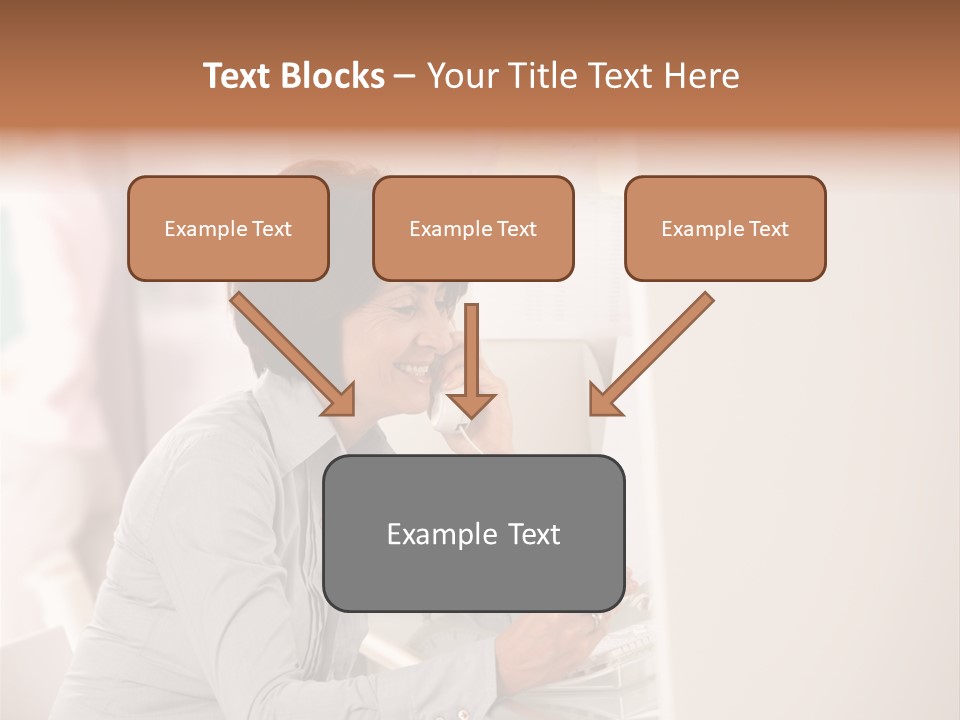 Text Blocks – Your Title Text Here

Example Text

Example Text

Example Text

Example Text